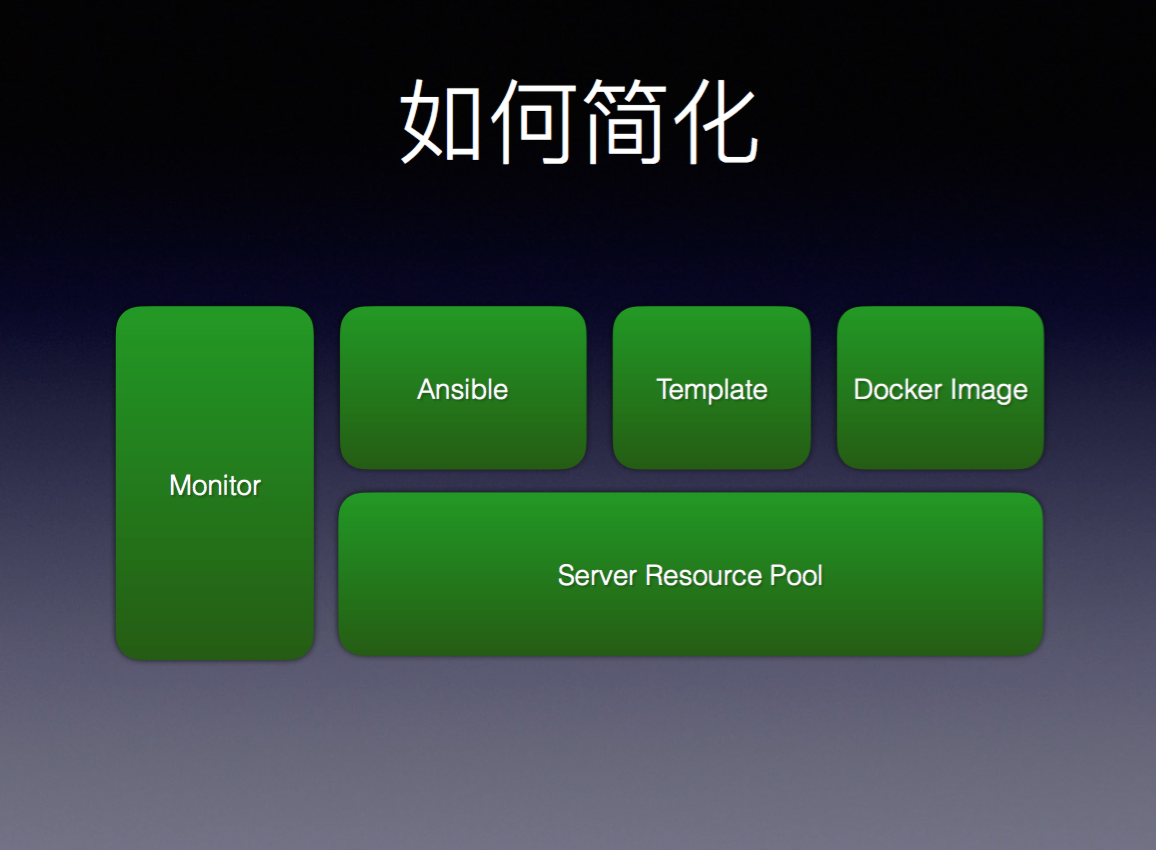 如何简化

Monitor

Ansible

Template

Docker Image

Server Resource Pool